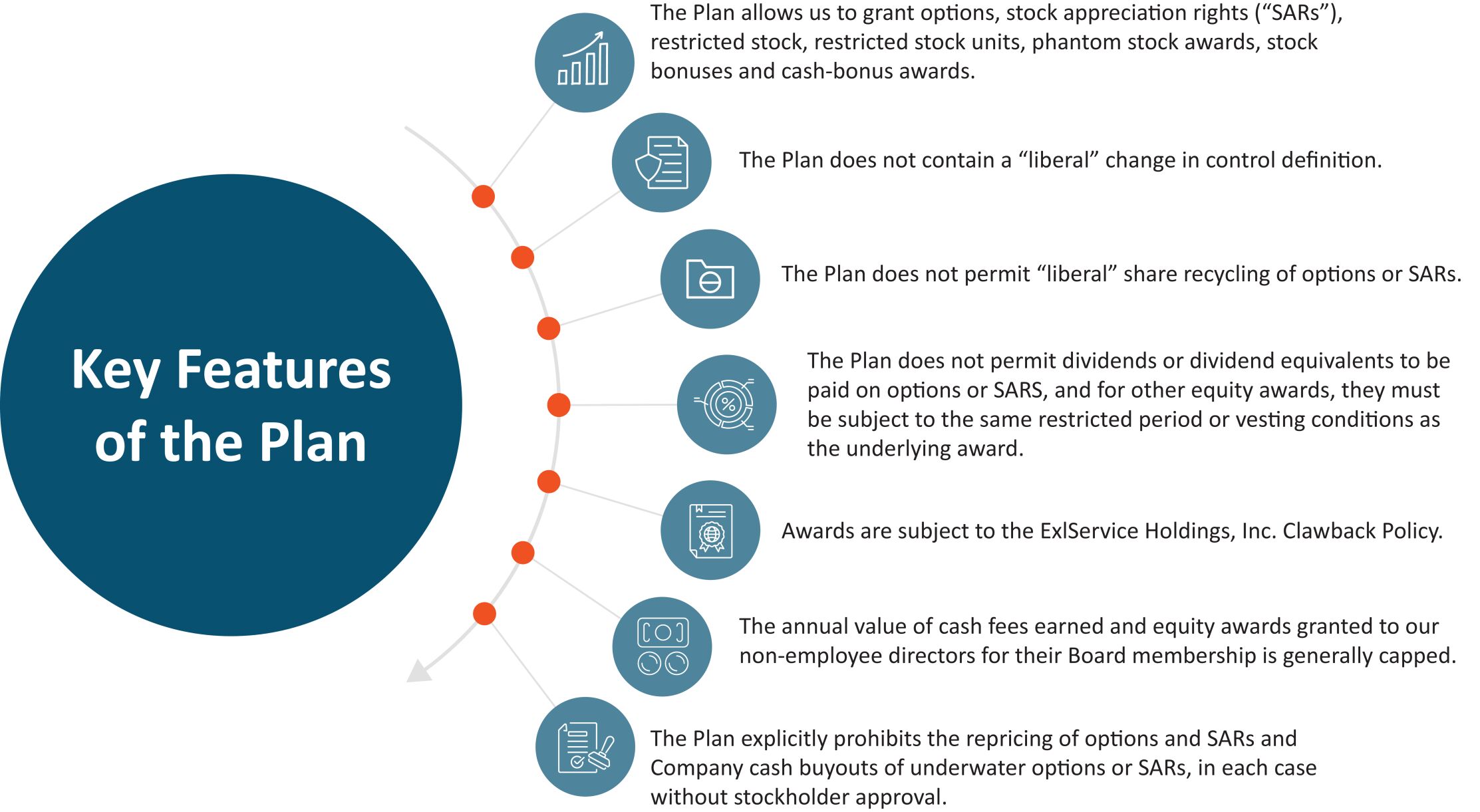 Key Features of the Plan

The Plan allows us to grant options, stock appreciation rights (“SARs”), restricted stock, restricted stock units, phantom stock awards, stock bonuses and cash-bonus awards.

The Plan does not contain a “liberal” change in control definition.

The Plan does not permit “liberal” share recycling of options or SARs.

The Plan does not permit dividends or dividend equivalents to be paid on options or SARS, and for other equity awards, they must be subject to the same restricted period or vesting conditions as the underlying award.

Awards are subject to the ExlService Holdings, Inc. Clawback Policy.

The annual value of cash fees earned and equity awards granted to our non-employee directors for their Board membership is generally capped.

The Plan explicitly prohibits the repricing of options and SARs and Company cash buyouts of underwater options or SARs, in each case without stockholder approval.